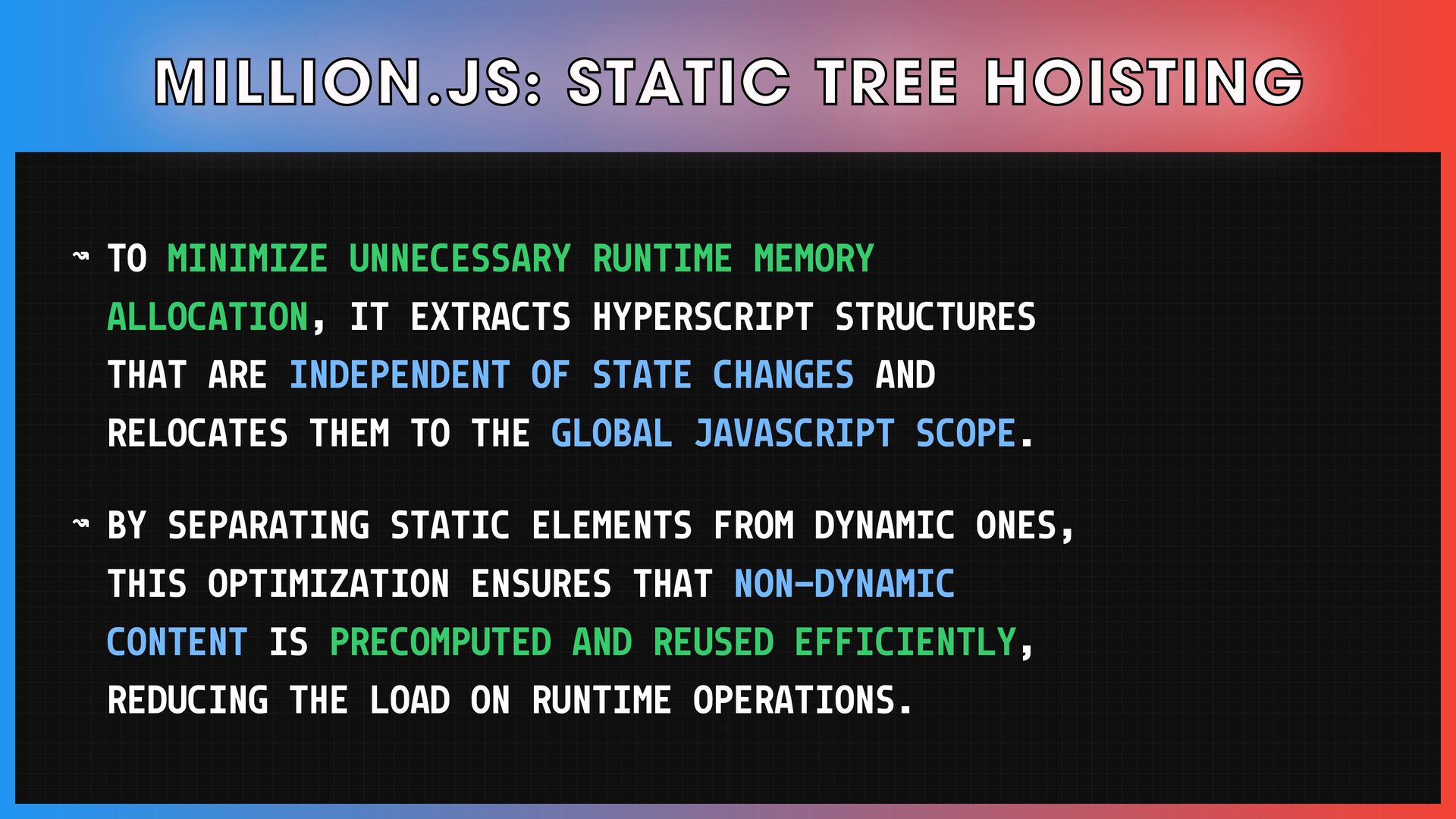 MILLION.JS: STATIC TREE HOISTING

↝ TO MINIMIZE UNNECESSARY RUNTIME MEMORY ALLOCATION, IT EXTRACTS HYPERSCRIPT STRUCTURES THAT ARE INDEPENDENT OF STATE CHANGES AND RELOCATES THEM TO THE GLOBAL JAVASCRIPT SCOPE.

↝ BY SEPARATING STATIC ELEMENTS FROM DYNAMIC ONES, THIS OPTIMIZATION ENSURES THAT NON-DYNAMIC CONTENT IS PRECOMPUTED AND REUSED EFFICIENTLY, REDUCING THE LOAD ON RUNTIME OPERATIONS.